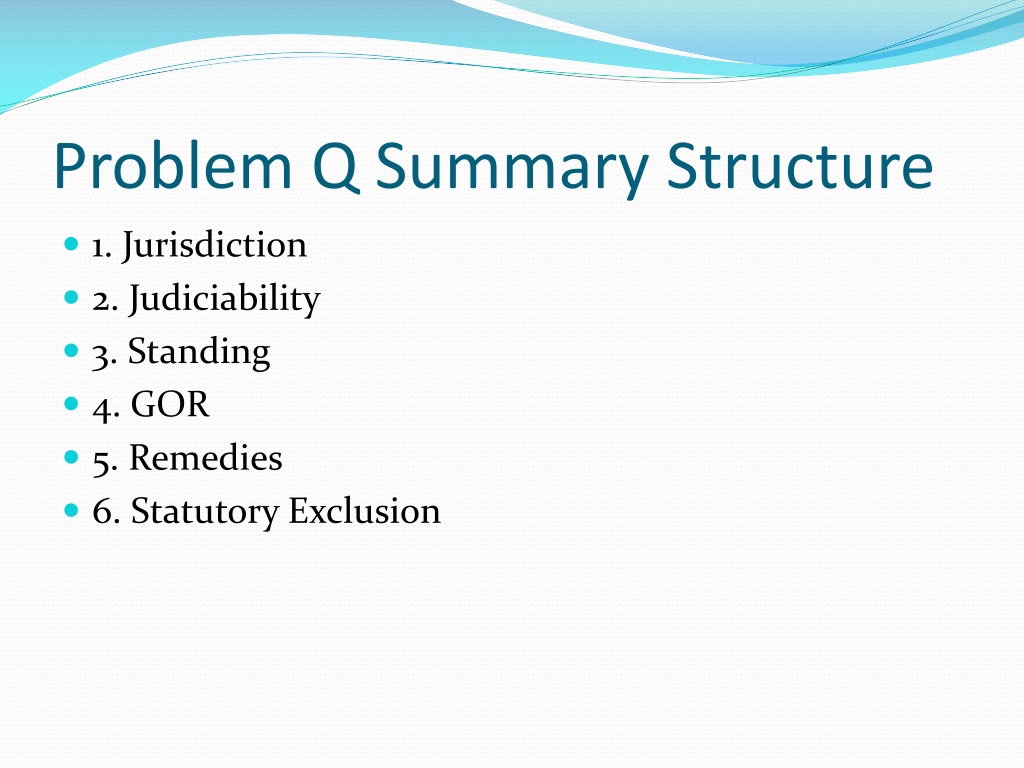 Problem Q Summary Structure

1. Jurisdiction
2. Judiciability
3. Standing
4. GOR
5. Remedies
6. Statutory Exclusion